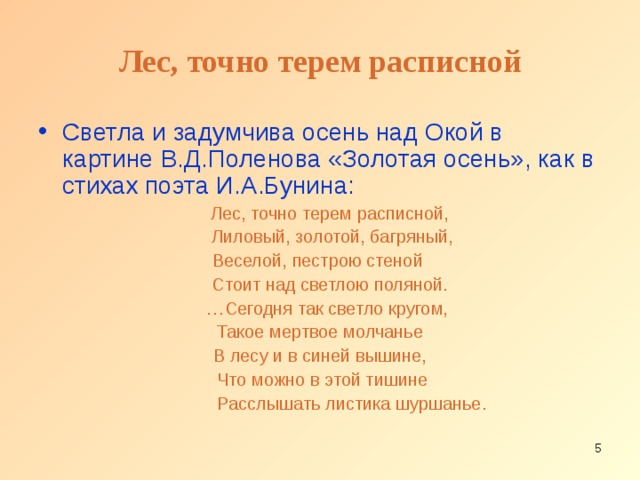 Лес, точно терем расписной

• Светла и задумчива осень над Окой в картине В.Д.Поленова «Золотая осень», как в стихах поэта И.А.Бунина:

Лес, точно терем расписной,
Лиловый, золотой, багряный,
Веселой, пестрою стеной
Стоит над светлою поляной.
…Сегодня так светло кругом,
Такое мертвое молчанье
В лесу и в синей вышине,
Что можно в этой тишине
Расслышать листика шуршанье.

5